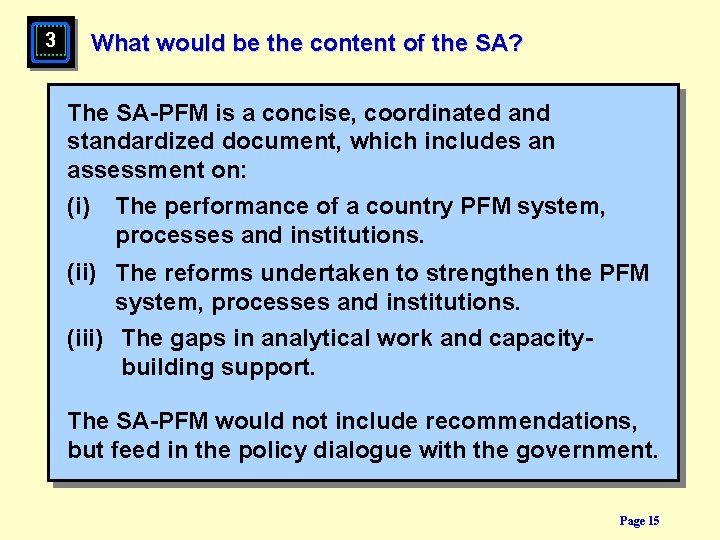 3

What would be the content of the SA?

The SA-PFM is a concise, coordinated and standardized document, which includes an assessment on:

(i) The performance of a country PFM system, processes and institutions.

(ii) The reforms undertaken to strengthen the PFM system, processes and institutions.

(iii) The gaps in analytical work and capacity-building support.

The SA-PFM would not include recommendations, but feed in the policy dialogue with the government.

Page 15